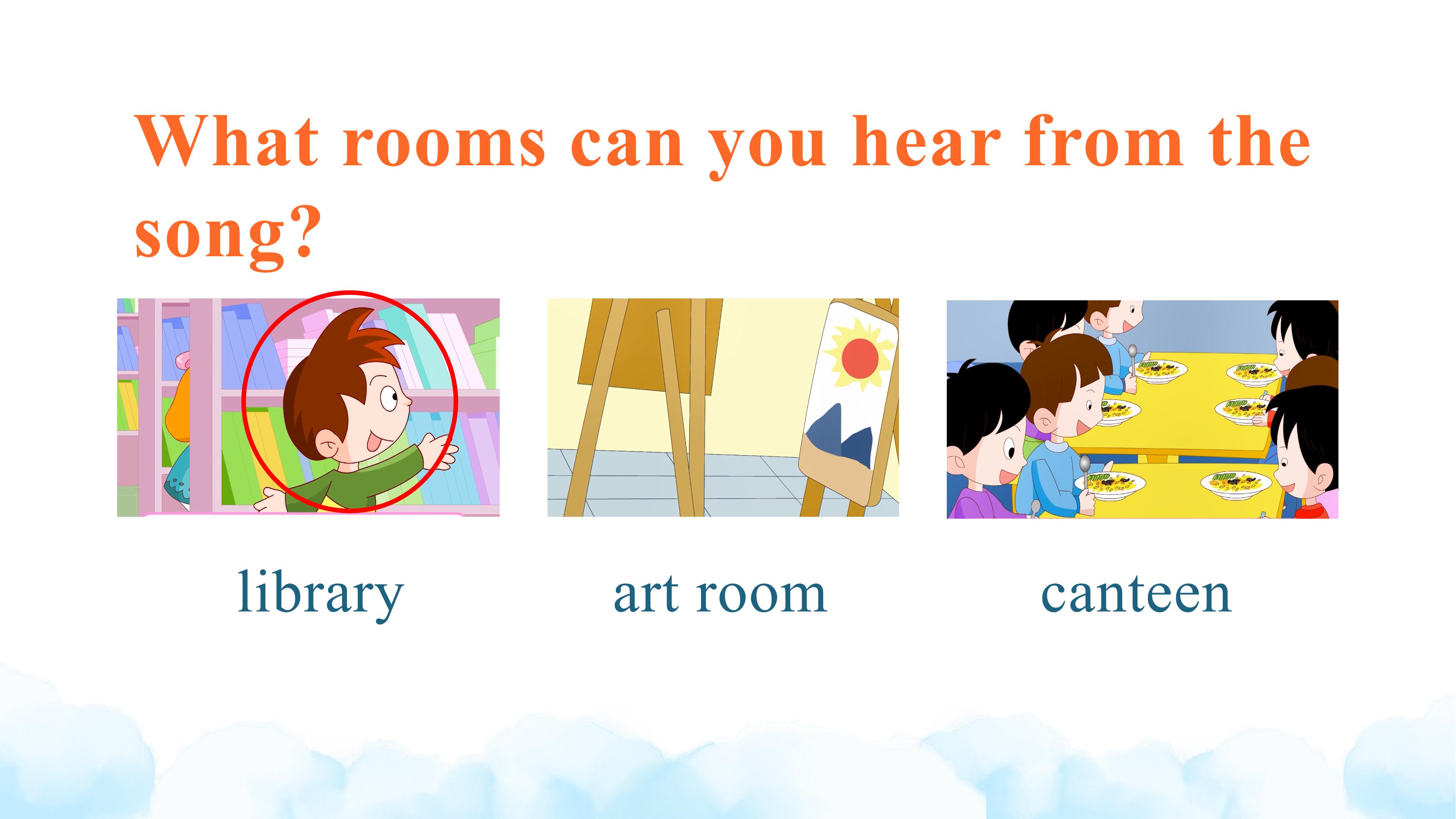 What rooms can you hear from the song?

library

art room

canteen